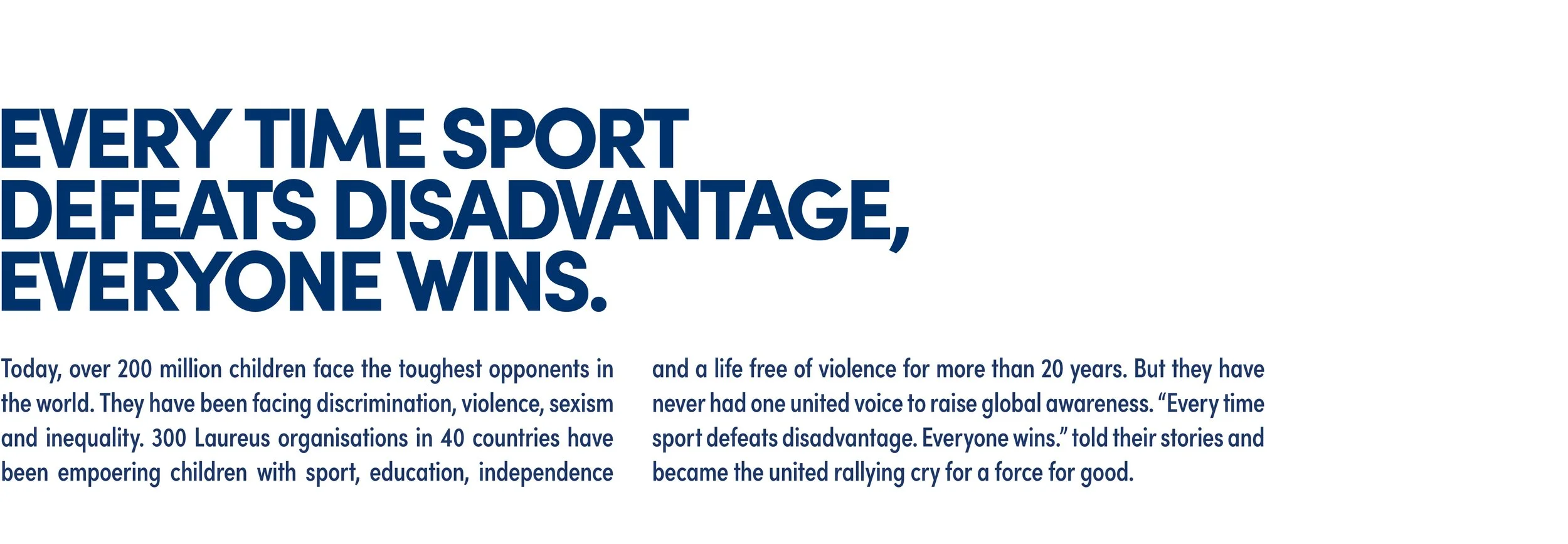 EVERY TIME SPORT DEFEATS DISADVANTAGE, EVERYONE WINS.

Today, over 200 million children face the toughest opponents in the world. They have been facing discrimination, violence, sexism and inequality. 300 Laureus organisations in 40 countries have been empoering children with sport, education, independence and a life free of violence for more than 20 years. But they have never had one united voice to raise global awareness. “Every time sport defeats disadvantage. Everyone wins.” told their stories and became the united rallying cry for a force for good.